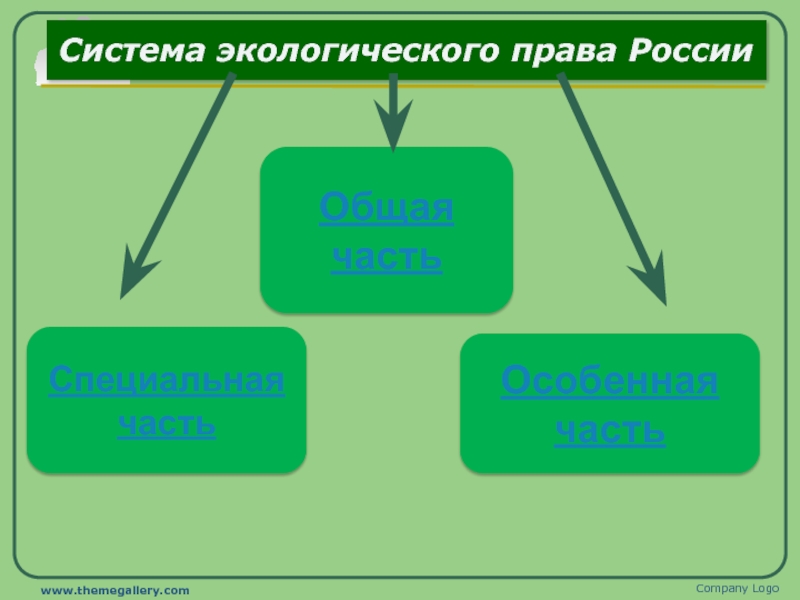 Система экологического права России

Общая часть

Специальная часть

Особенная часть

www.themegallery.com

Company Logo